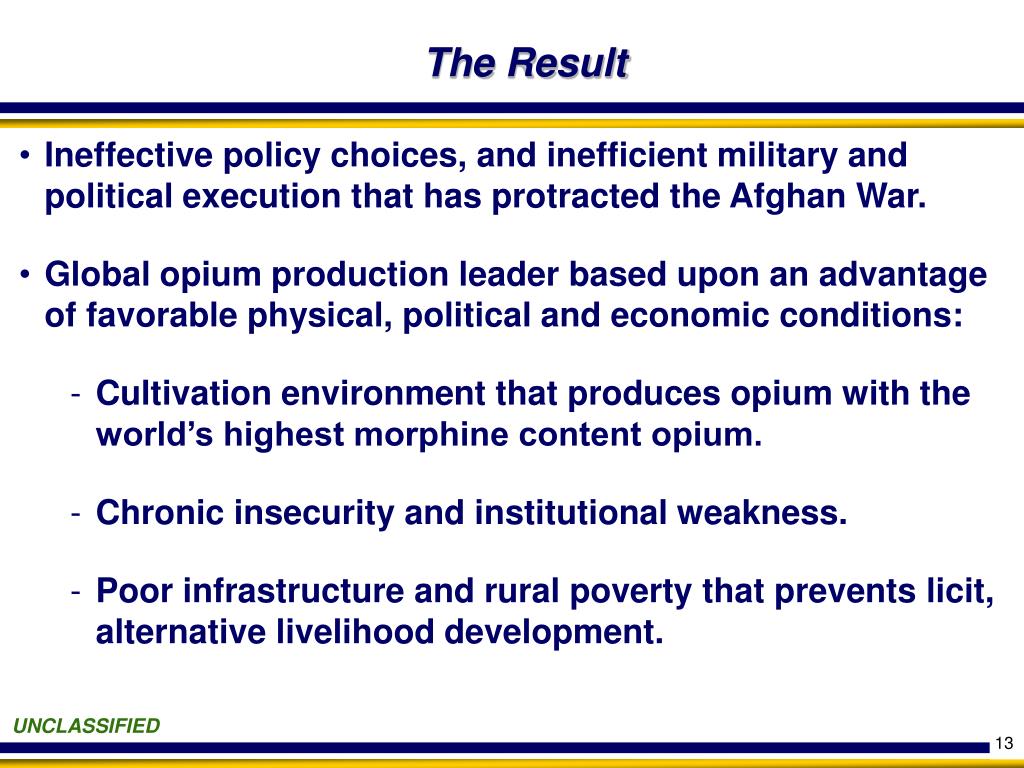 The Result

• Ineffective policy choices, and inefficient military and political execution that has protracted the Afghan War.

• Global opium production leader based upon an advantage of favorable physical, political and economic conditions:

- Cultivation environment that produces opium with the world's highest morphine content opium.

- Chronic insecurity and institutional weakness.

- Poor infrastructure and rural poverty that prevents licit, alternative livelihood development.

UNCLASSIFIED

13